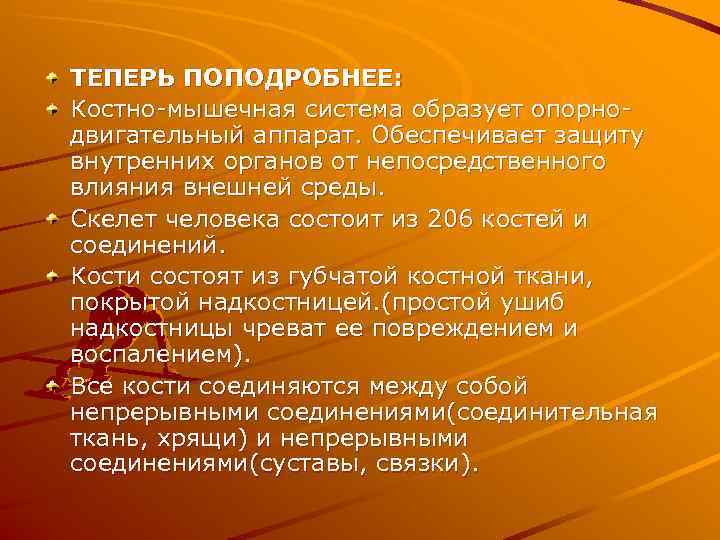 ТЕПЕРЬ ПОПОДРОБНЕЕ:

Костно-мышечная система образует опорно-двигательный аппарат. Обеспечивает защиту внутренних органов от непосредственного влияния внешней среды.

Скелет человека состоит из 206 костей и соединений.

Кости состоят из губчатой костной ткани, покрытой надкостницей.(простой ушиб надкостницы чреват ее повреждением и воспалением).

Все кости соединяются между собой непрерывными соединениями(соединительная ткань, хрящи) и непрерывными соединениями(суставы, связки).